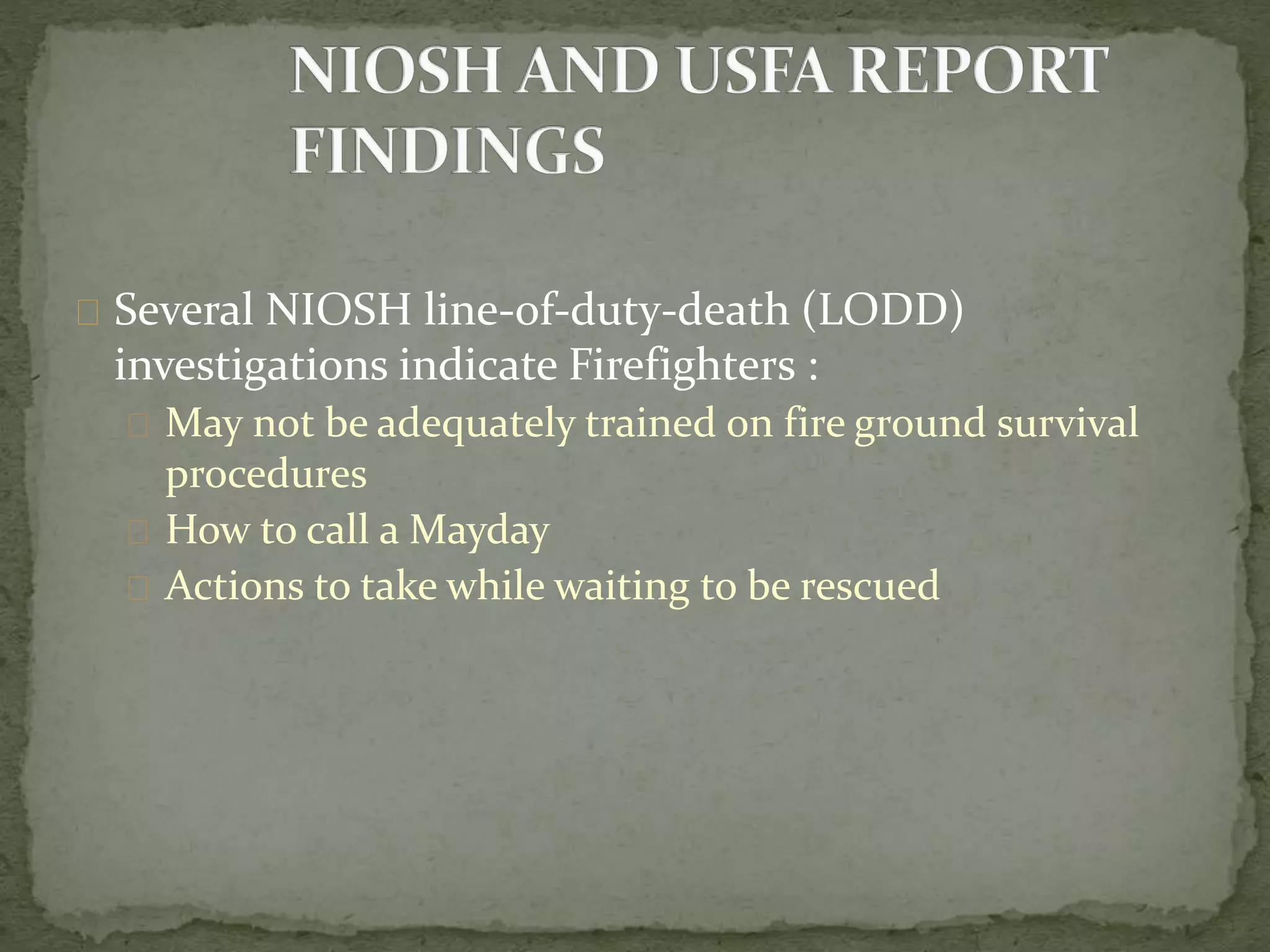 NIOSH AND USFA REPORT FINDINGS

Several NIOSH line-of-duty-death (LODD) investigations indicate Firefighters :

May not be adequately trained on fire ground survival procedures

How to call a Mayday

Actions to take while waiting to be rescued